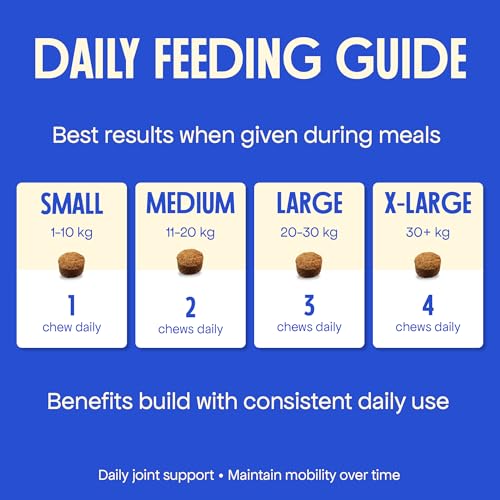 DAILY FEEDING GUIDE

Best results when given during meals

SMALL
1-10 kg
1
chew daily

MEDIUM
11-20 kg
2
chews daily

LARGE
20-30 kg
3
chews daily

X-LARGE
30+ kg
4
chews daily

Benefits build with consistent daily use

Daily joint support • Maintain mobility over time